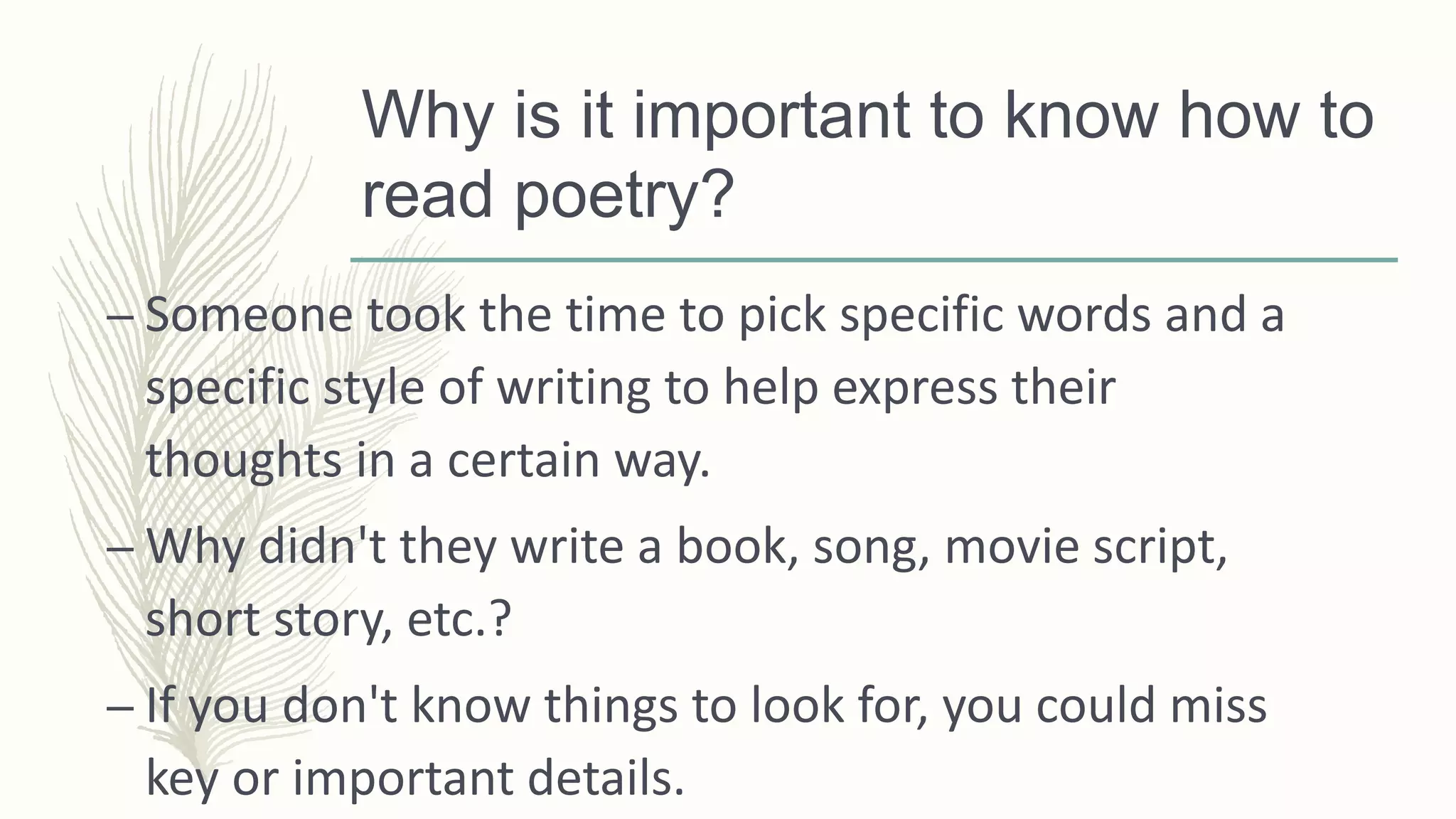 Why is it important to know how to read poetry?

– Someone took the time to pick specific words and a specific style of writing to help express their thoughts in a certain way.

– Why didn't they write a book, song, movie script, short story, etc.?

– If you don't know things to look for, you could miss key or important details.